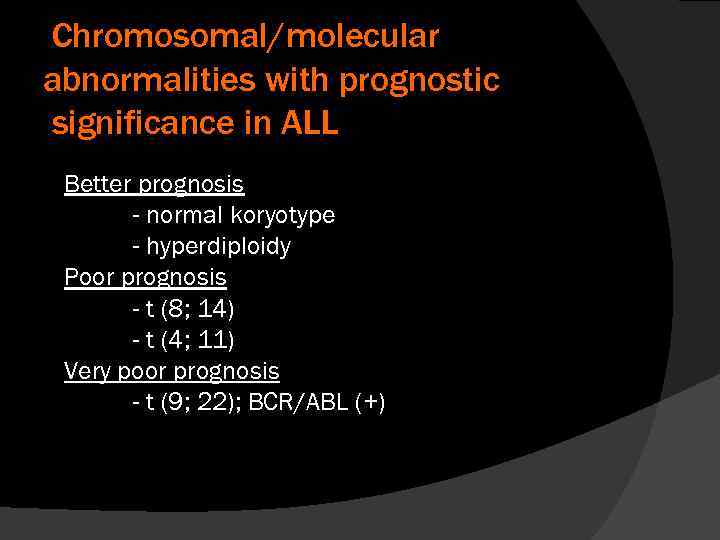 Chromosomal/molecular abnormalities with prognostic significance in ALL

Better prognosis
- normal koryotype
- hyperdiploidy
Poor prognosis
- t (8; 14)
- t (4; 11)
Very poor prognosis
- t (9; 22); BCR/ABL (+)